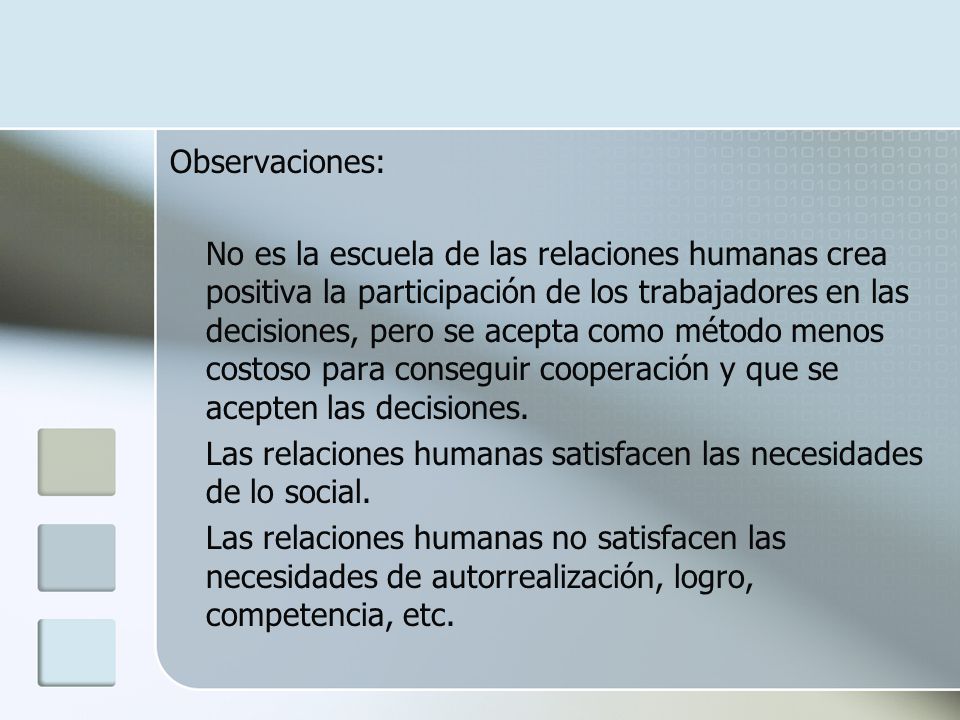 Observaciones:

No es la escuela de las relaciones humanas crea positiva la participación de los trabajadores en las decisiones, pero se acepta como método menos costoso para conseguir cooperación y que se acepten las decisiones.

Las relaciones humanas satisfacen las necesidades de lo social.

Las relaciones humanas no satisfacen las necesidades de autorrealización, logro, competencia, etc.